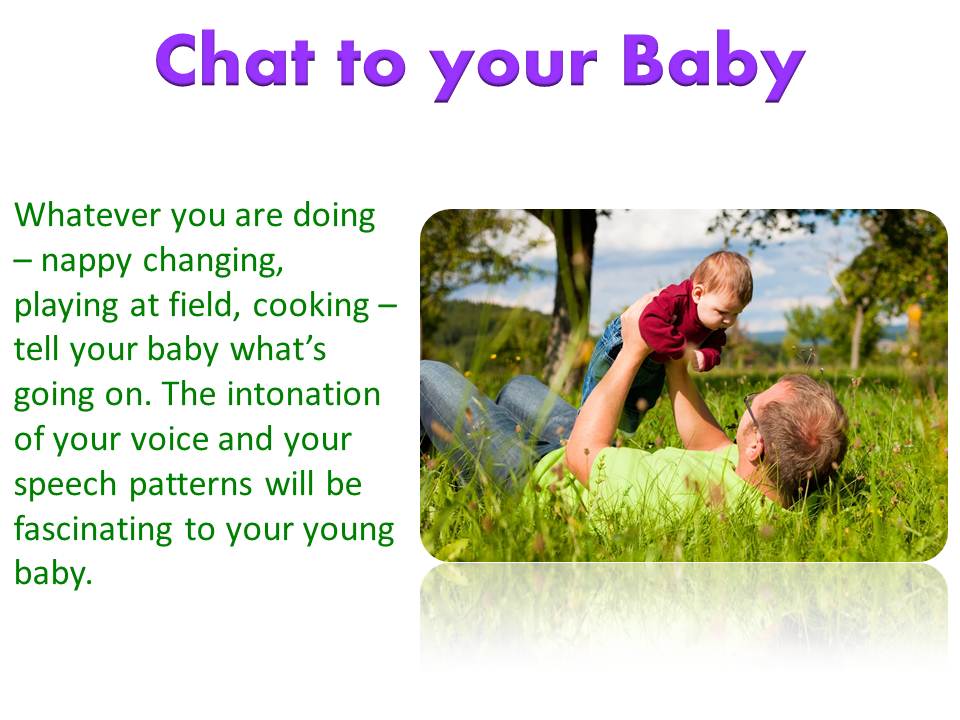 Chat to your Baby

Whatever you are doing – nappy changing, playing at field, cooking – tell your baby what's going on. The intonation of your voice and your speech patterns will be fascinating to your young baby.